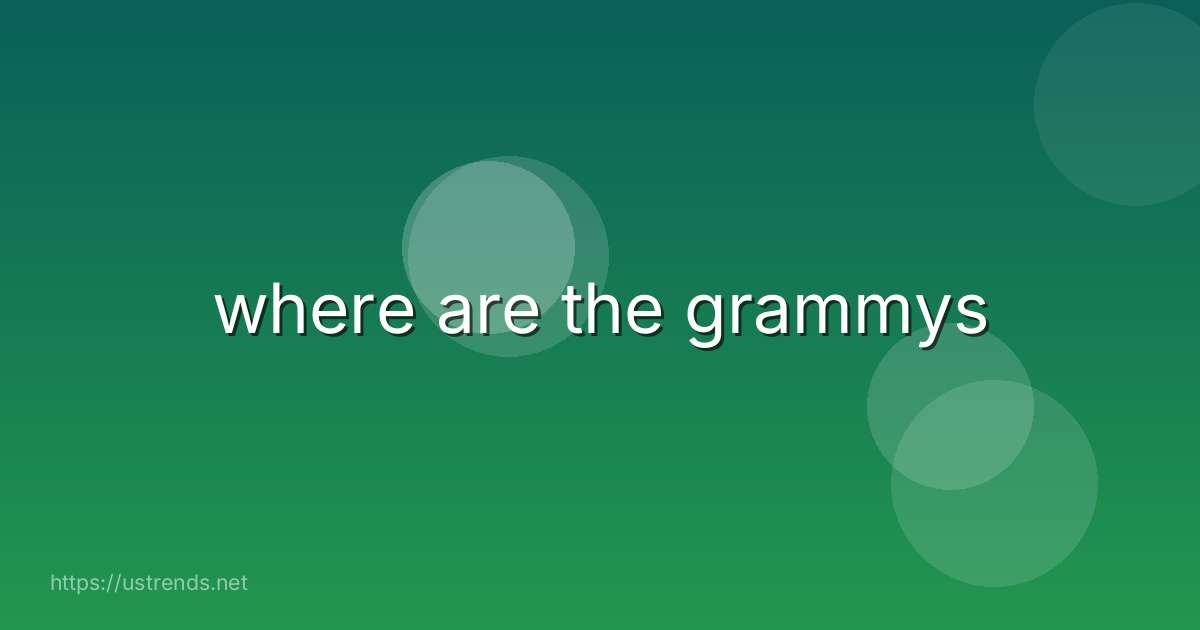 where are the grammys

https://ustrends.net